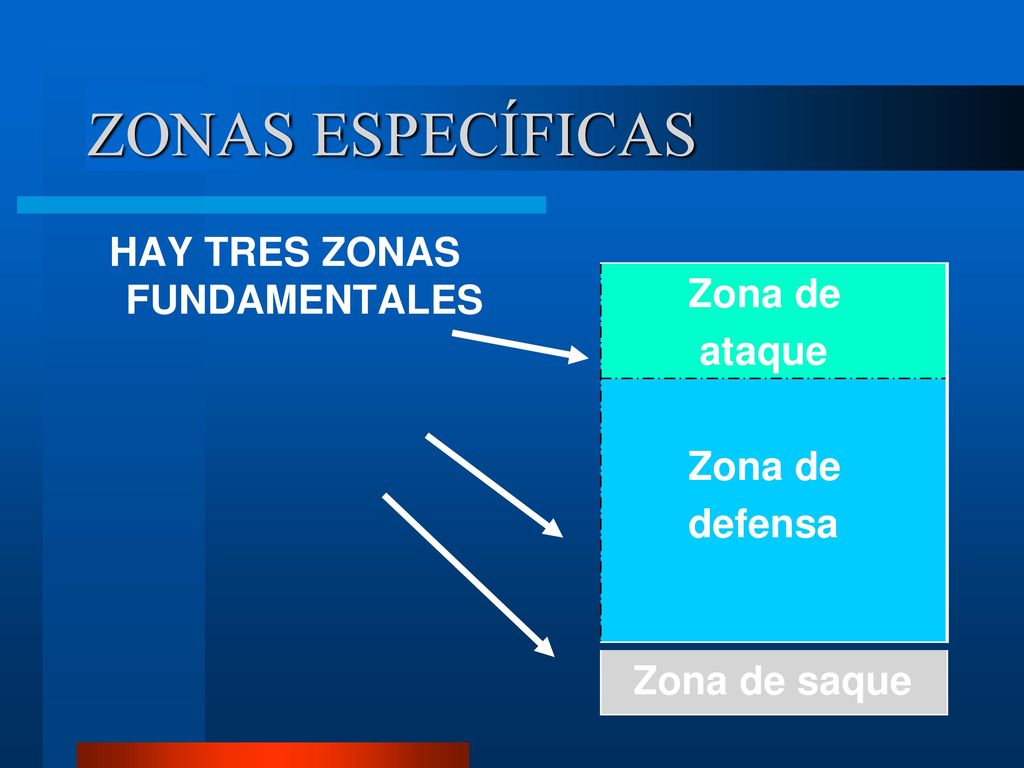 ZONAS ESPECÍFICAS

HAY TRES ZONAS FUNDAMENTALES

Zona de ataque

Zona de defensa

Zona de saque